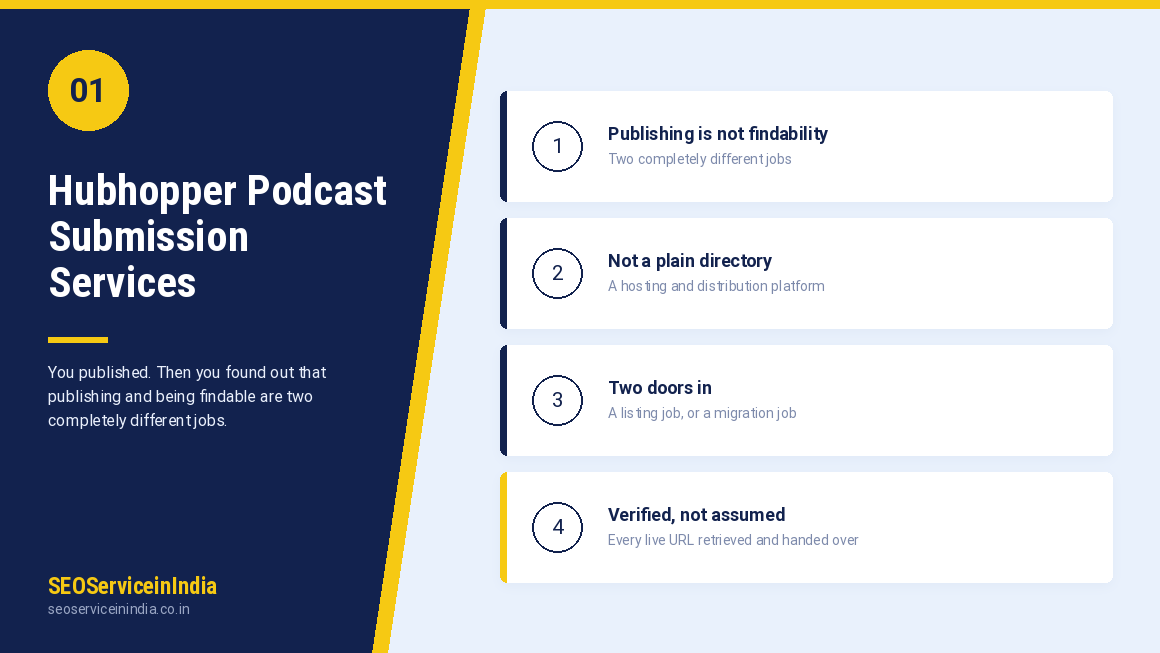 01

Hubhopper Podcast Submission Services

You published. Then you found out that publishing and being findable are two completely different jobs.

SEOServiceinIndia
seoserviceinindia.co.in

1
Publishing is not findability
Two completely different jobs

2
Not a plain directory
A hosting and distribution platform

3
Two doors in
A listing job, or a migration job

4
Verified, not assumed
Every live URL retrieved and handed over